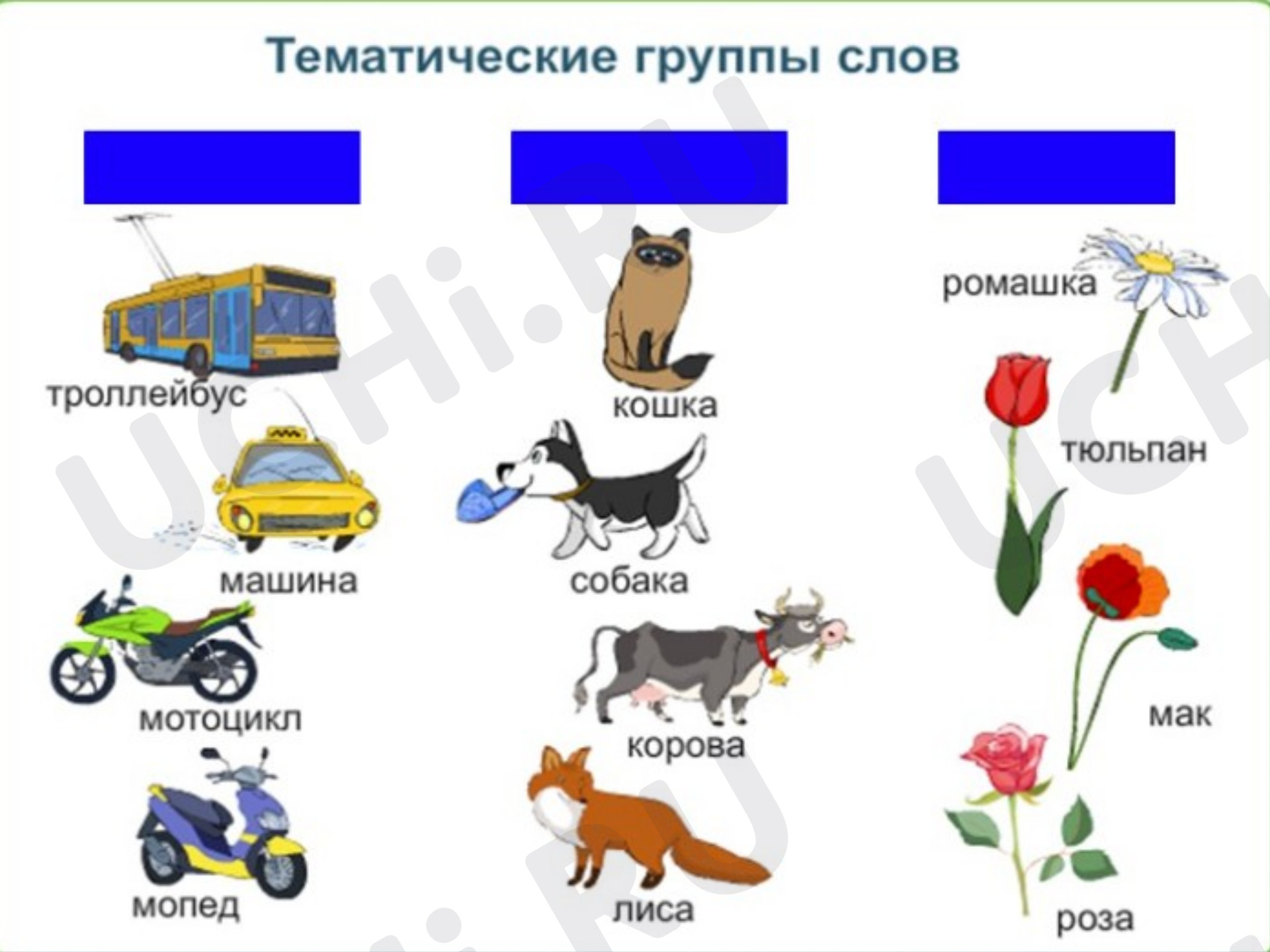 Тематические группы слов

троллейбус

машина

мотоцикл

мопед

кошка

собака

корова

лиса

ромашка

тюльпан

мак

роза

UCHi.RU